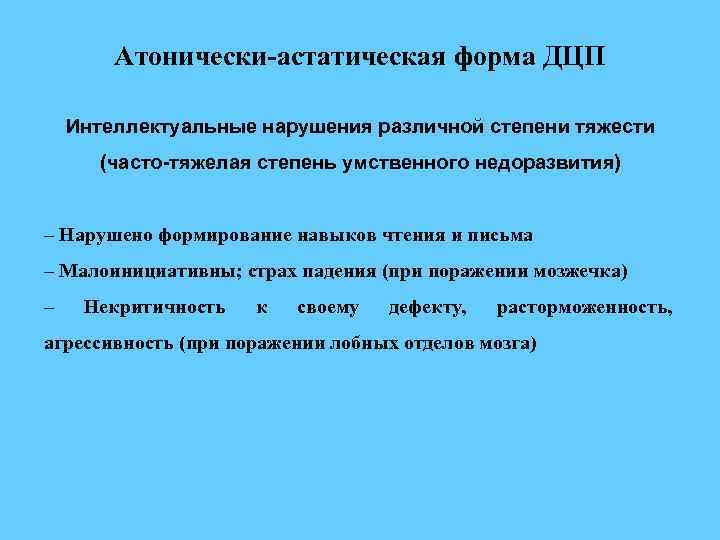 Атонически-астатическая форма ДЦП

Интеллектуальные нарушения различной степени тяжести (часто-тяжелая степень умственного недоразвития)

– Нарушено формирование навыков чтения и письма

– Малоинициативны; страх падения (при поражении мозжечка)

– Некритичность к своему дефекту, расторможенность, агрессивность (при поражении лобных отделов мозга)